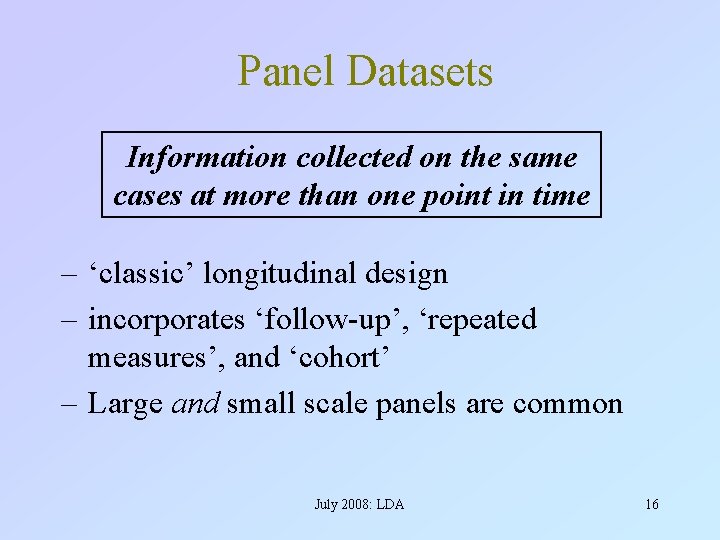 Panel Datasets

Information collected on the same cases at more than one point in time

– ‘classic’ longitudinal design
– incorporates ‘follow-up’, ‘repeated measures’, and ‘cohort’
– Large and small scale panels are common

July 2008: LDA

16